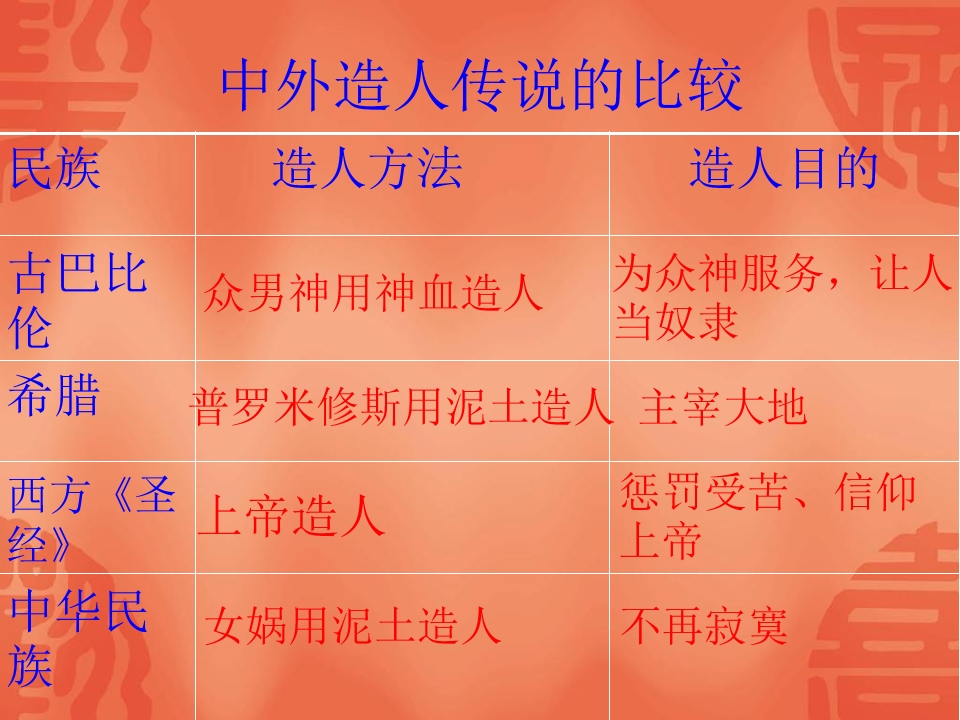 中外造人传说的比较

| 民族 | 造人方法 | 造人目的 |
|---|---|---|
| 古巴比伦 | 众男神用神血造人 | 为众神服务，让人当奴隶 |
| 希腊 | 普罗米修斯用泥土造人 | 主宰大地 |
| 西方《圣经》 | 上帝造人 | 惩罚受苦、信仰上帝 |
| 中华民族 | 女娲用泥土造人 | 不再寂寞 |